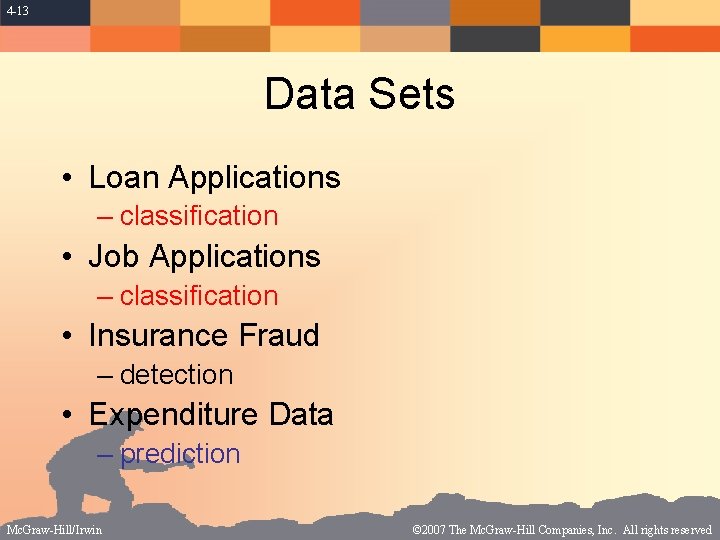 4-13

Data Sets

• Loan Applications
– classification
• Job Applications
– classification
• Insurance Fraud
– detection
• Expenditure Data
– prediction

McGraw-Hill/Irwin

©2007 The McGraw-Hill Companies, Inc. All rights reserved